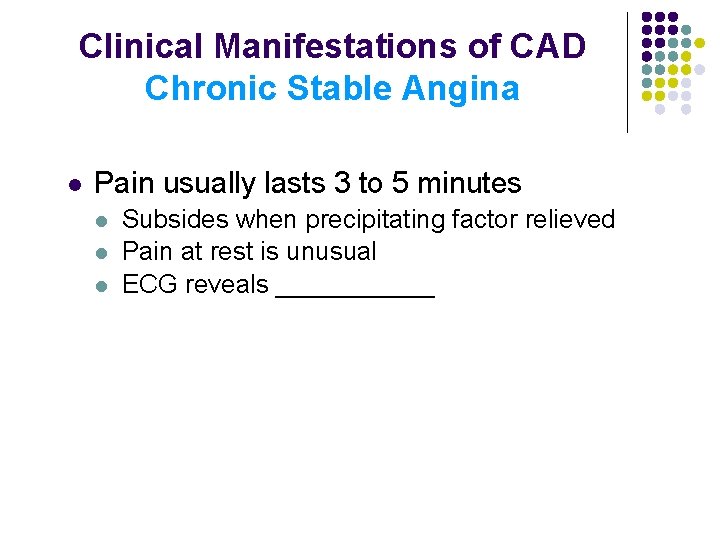 Clinical Manifestations of CAD
Chronic Stable Angina

- Pain usually lasts 3 to 5 minutes
  - Subsides when precipitating factor relieved
  - Pain at rest is unusual
  - ECG reveals ___________